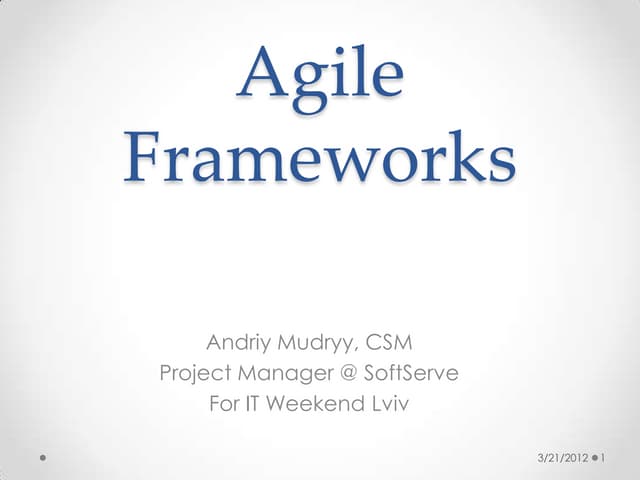 Agile Frameworks

Andriy Mudryy, CSM
Project Manager @ SoftServe
For IT Weekend Lviv

3/21/2012 1